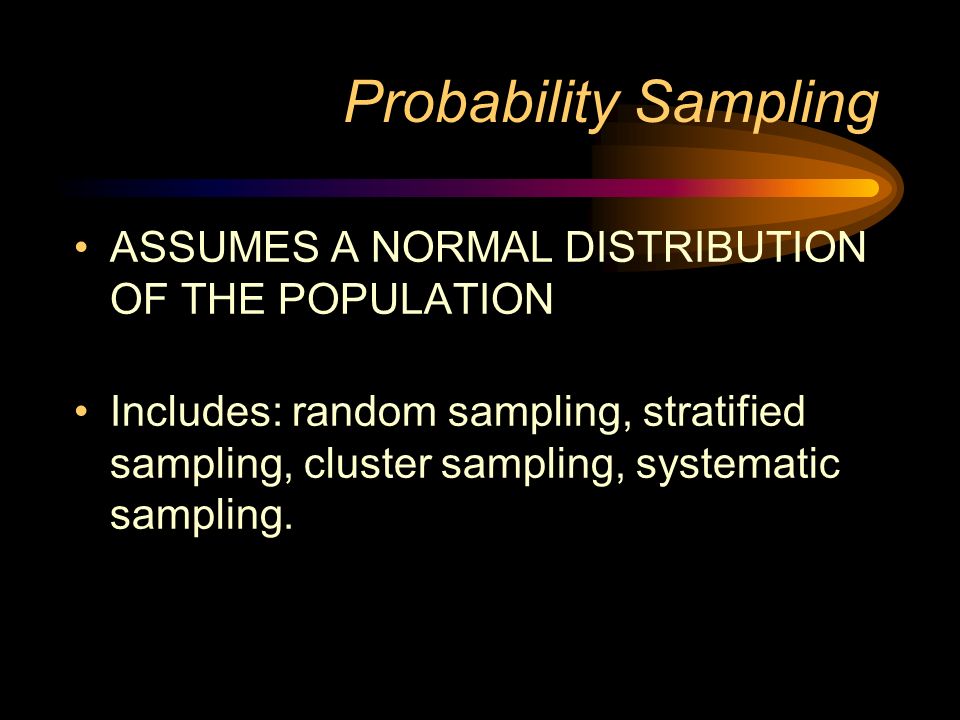 Probability Sampling

• ASSUMES A NORMAL DISTRIBUTION OF THE POPULATION

• Includes: random sampling, stratified sampling, cluster sampling, systematic sampling.